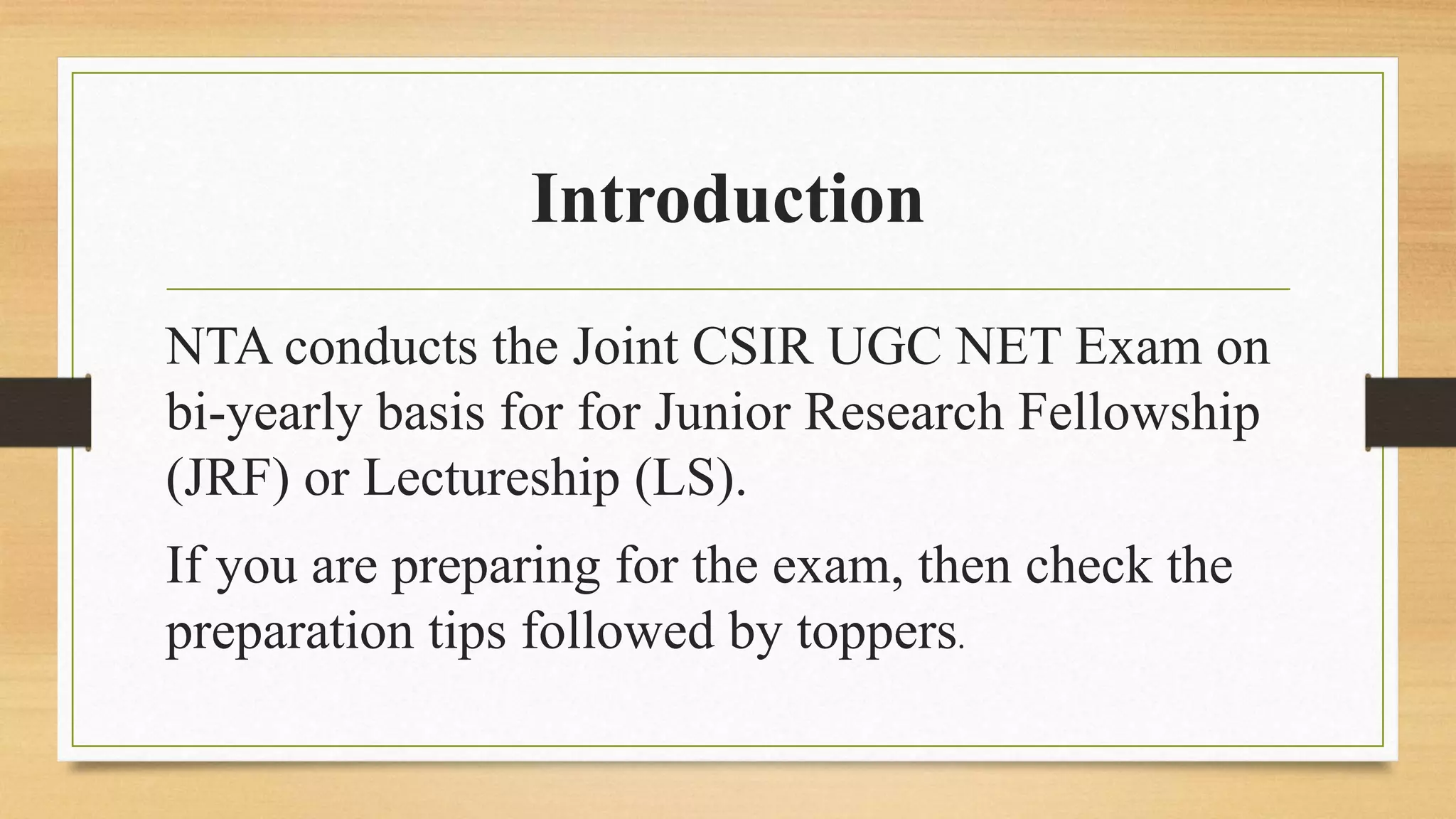 Introduction

NTA conducts the Joint CSIR UGC NET Exam on bi-yearly basis for for Junior Research Fellowship (JRF) or Lectureship (LS).

If you are preparing for the exam, then check the preparation tips followed by toppers.